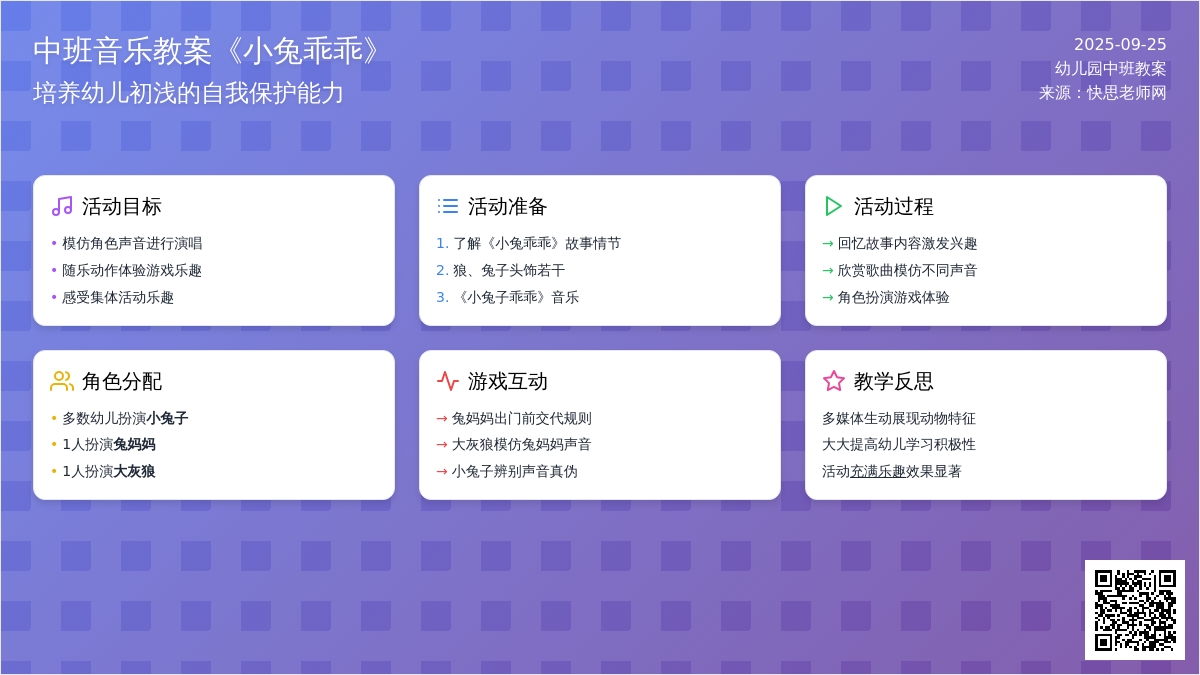 中班音乐教案《小兔乖乖》
培养幼儿初浅的自我保护能力

2025-09-25
幼儿园中班教案
来源：快思老师网

活动目标
• 模仿角色声音进行演唱
• 随乐动作体验游戏乐趣
• 感受集体活动乐趣

活动准备
1. 了解《小兔乖乖》故事情节
2. 狼、兔子头饰若干
3. 《小兔子乖乖》音乐

活动过程
→ 回忆故事内容激发兴趣
→ 欣赏歌曲模仿不同声音
→ 角色扮演游戏体验

角色分配
• 多数幼儿扮演小兔子
• 1人扮演兔妈妈
• 1人扮演大灰狼

游戏互动
→ 兔妈妈出门前交代规则
→ 大灰狼模仿兔妈妈声音
→ 小兔子辨别声音真伪

教学反思
多媒体生动展现动物特征
大大提高幼儿学习积极性
活动充满乐趣效果显著